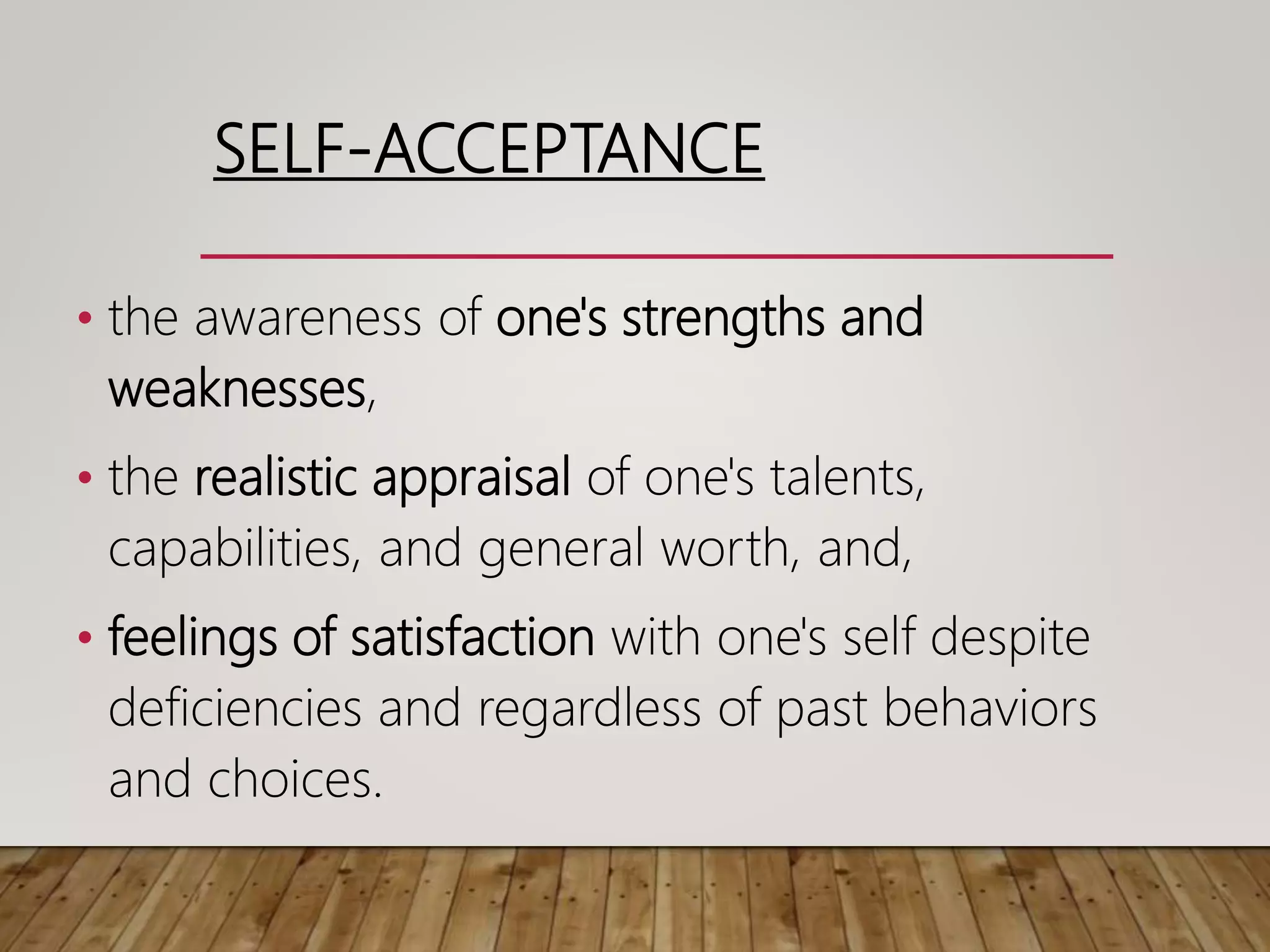 SELF-ACCEPTANCE

• the awareness of one's strengths and weaknesses,

• the realistic appraisal of one's talents, capabilities, and general worth, and,

• feelings of satisfaction with one's self despite deficiencies and regardless of past behaviors and choices.